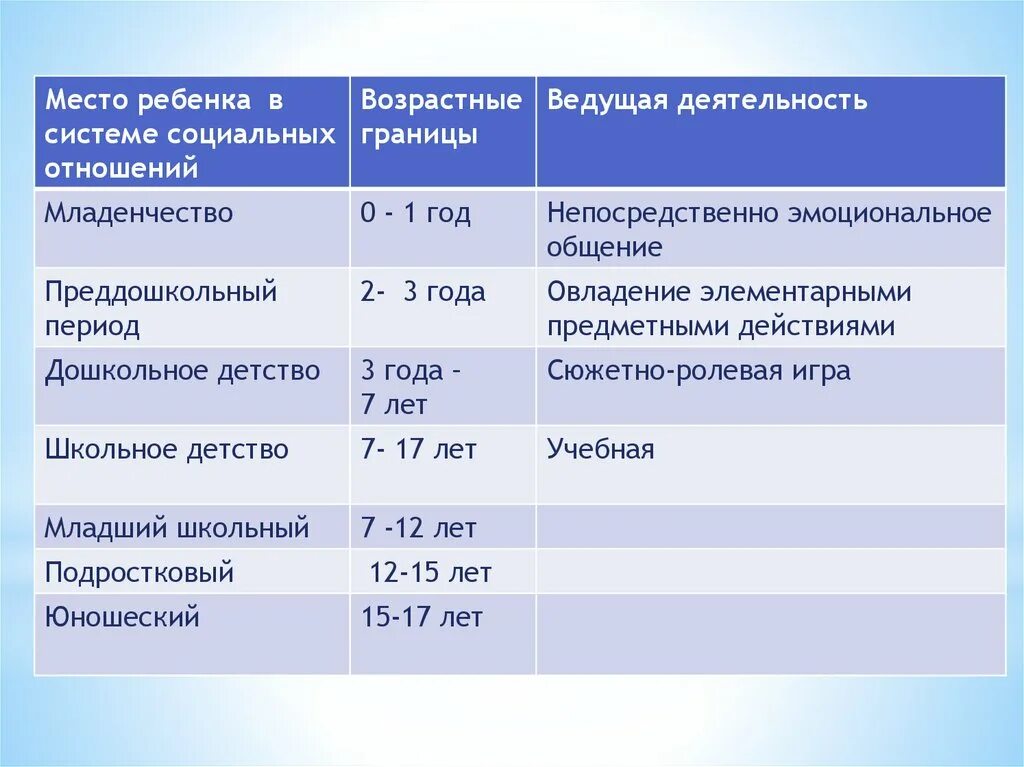 | Место ребенка в системе социальных отношений | Возрастные границы | Ведущая деятельность |
|---|---|---|
| Младенчество | 0 - 1 год | Непосредственно эмоциональное общение |
| Преддошкольный период | 2- 3 года | Овладение элементарными предметными действиями |
| Дошкольное детство | 3 года - 7 лет | Сюжетно-ролевая игра |
| Школьное детство | 7- 17 лет | Учебная |
| Младший школьный | 7 -12 лет | |
| Подростковый | 12-15 лет | |
| Юношеский | 15-17 лет | |